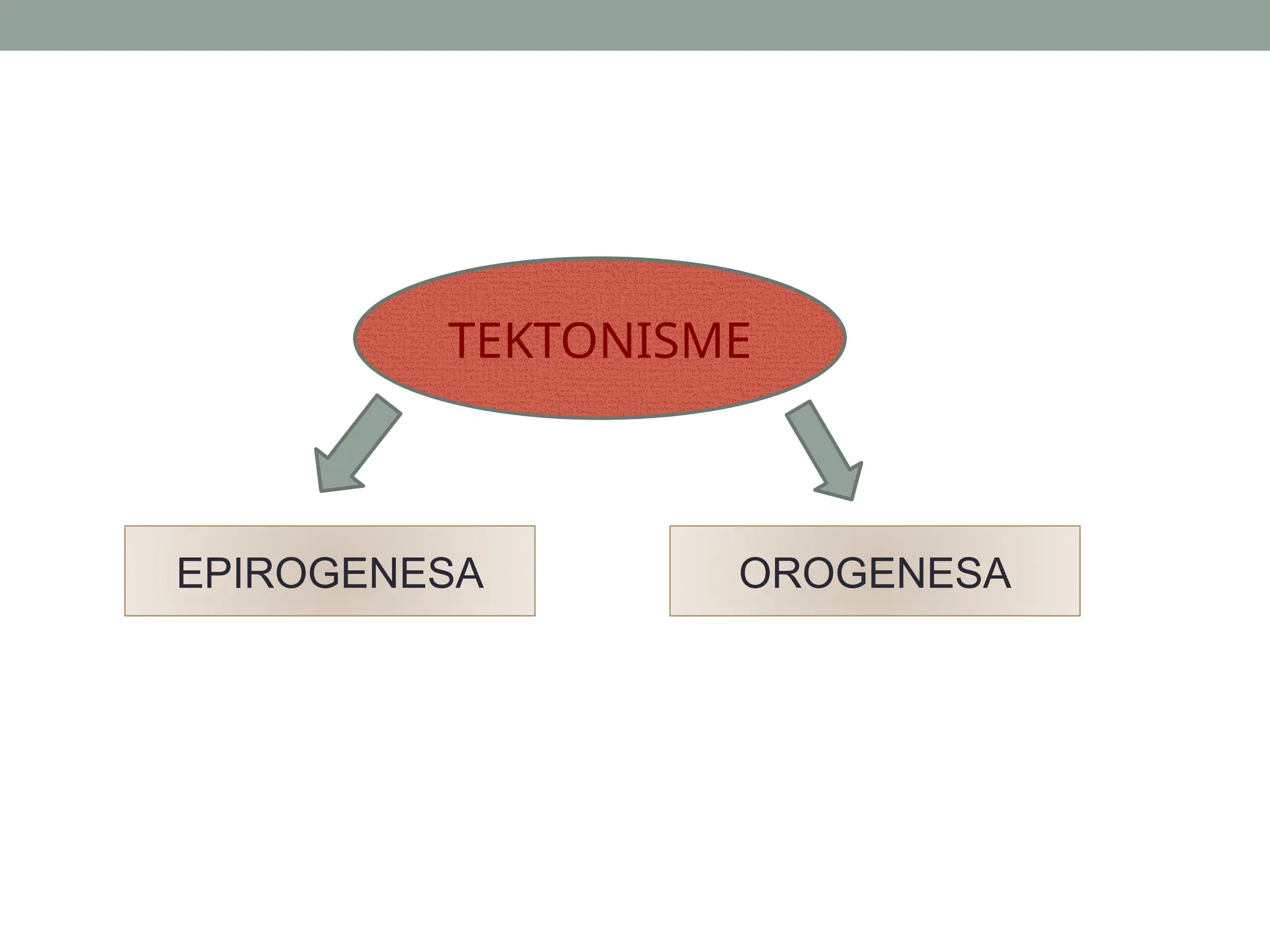 TEKTONISME

EPIROGENESA

OROGENESA